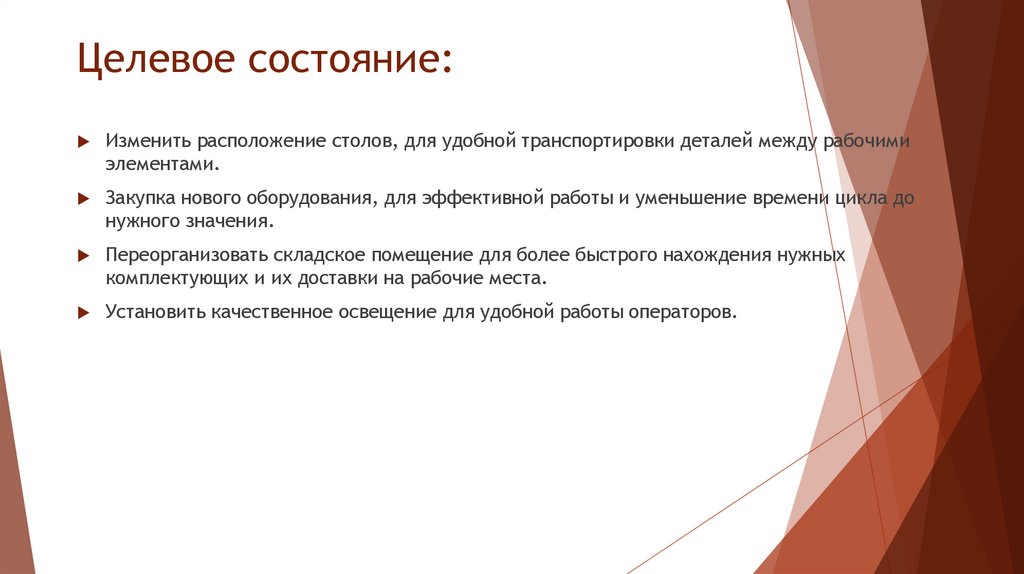 Целевое состояние:

Изменить расположение столов, для удобной транспортировки деталей между рабочими элементами.

Закупка нового оборудования, для эффективной работы и уменьшение времени цикла до нужного значения.

Переорганизовать складское помещение для более быстрого нахождения нужных комплектующих и их доставки на рабочие места.

Установить качественное освещение для удобной работы операторов.